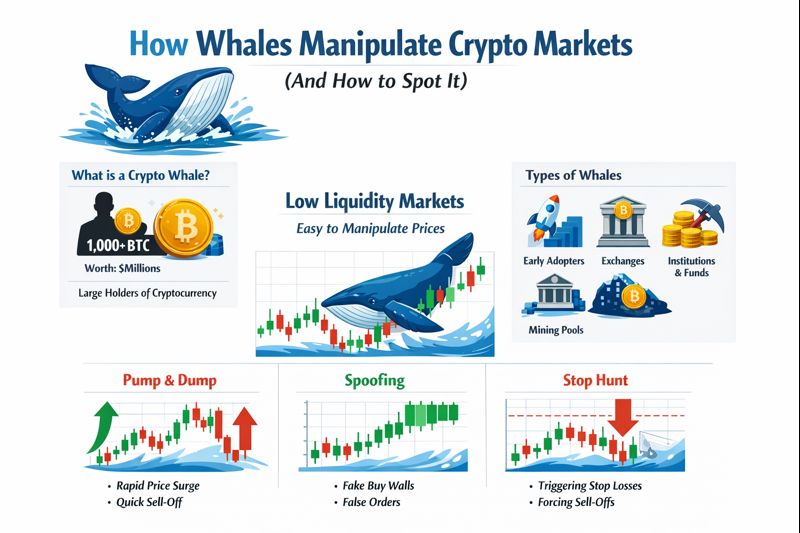 How Whales Manipulate Crypto Markets

(And How to Spot It)

What is a Crypto Whale?

1,000+ BTC

Worth: $Millions

Large Holders of Cryptocurrency

Low Liquidity Markets

Easy to Manipulate Prices

Types of Whales

Early Adopters

Exchanges

Institutions & Funds

Mining Pools

Pump & Dump

• Rapid Price Surge
• Quick Sell-Off

Spoofing

• Fake Buy Walls
• False Orders

Stop Hunt

• Triggering Stop Losses
• Forcing Sell-Offs